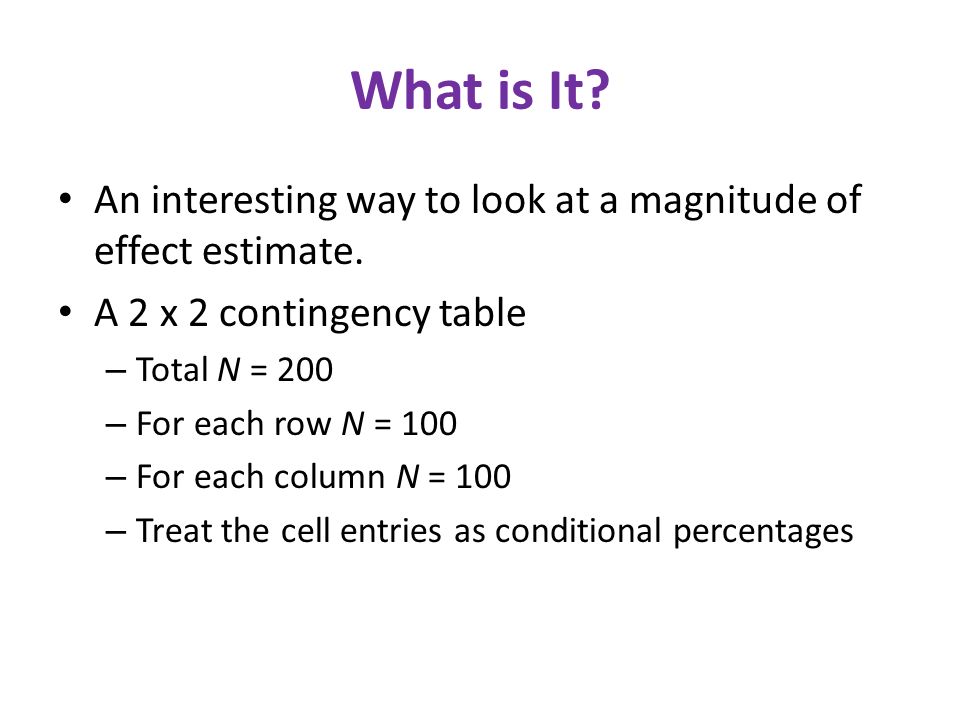 What is It?

• An interesting way to look at a magnitude of effect estimate.

• A 2 x 2 contingency table

– Total $N$ = 200

– For each row $N$ = 100

– For each column $N$ = 100

– Treat the cell entries as conditional percentages